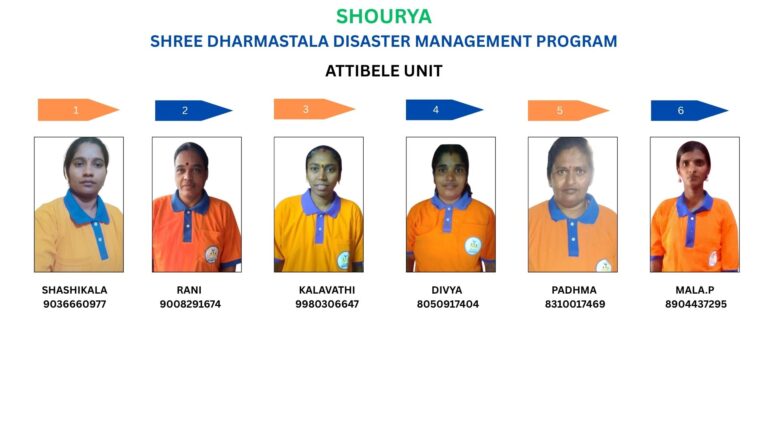 SHOURYA
SHREE DHARMASTALA DISASTER MANAGEMENT PROGRAM
ATTIBELE UNIT

1
2
3
4
5
6

SHASHIKALA
9036660977

RANI
9008291674

KALAVATHI
9980306647

DIVYA
8050917404

PADHMA
8310017469

MALA.P
8904437295